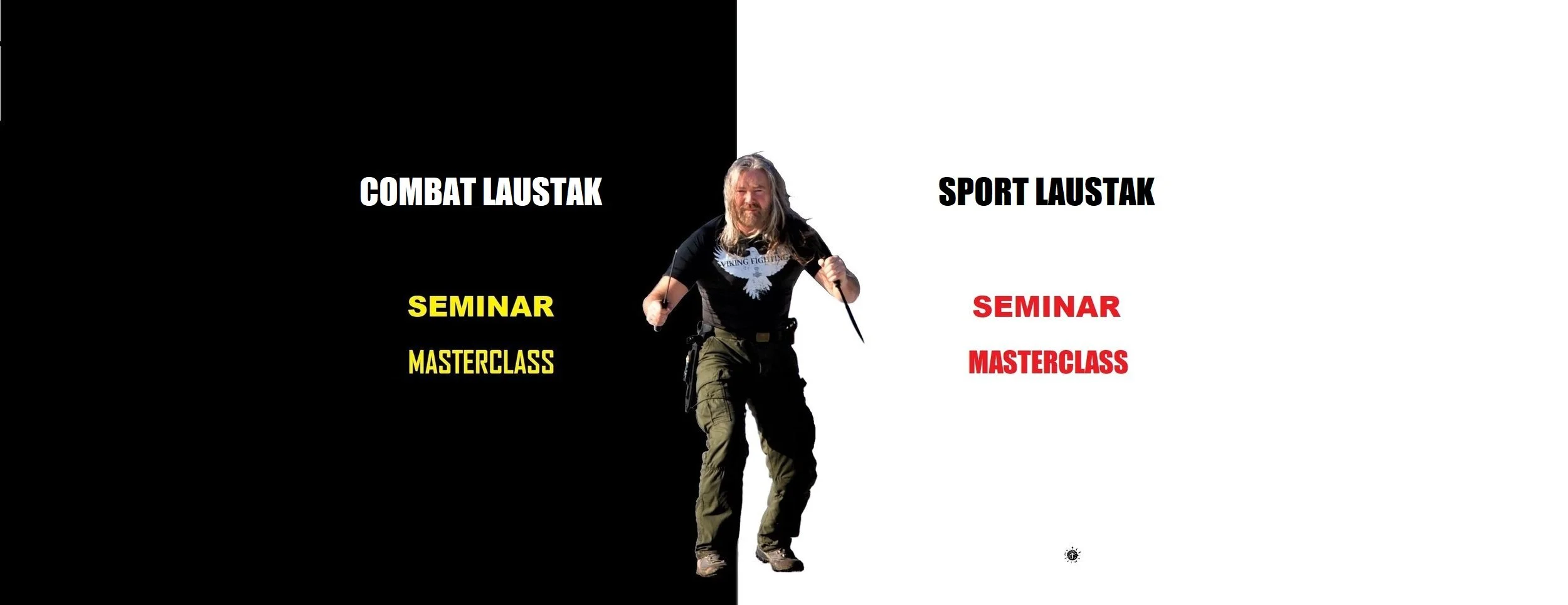 COMBAT LAUSTAK

SEMINAR

MASTERCLASS

VIKING FIGHTING

SPORT LAUSTAK

SEMINAR

MASTERCLASS